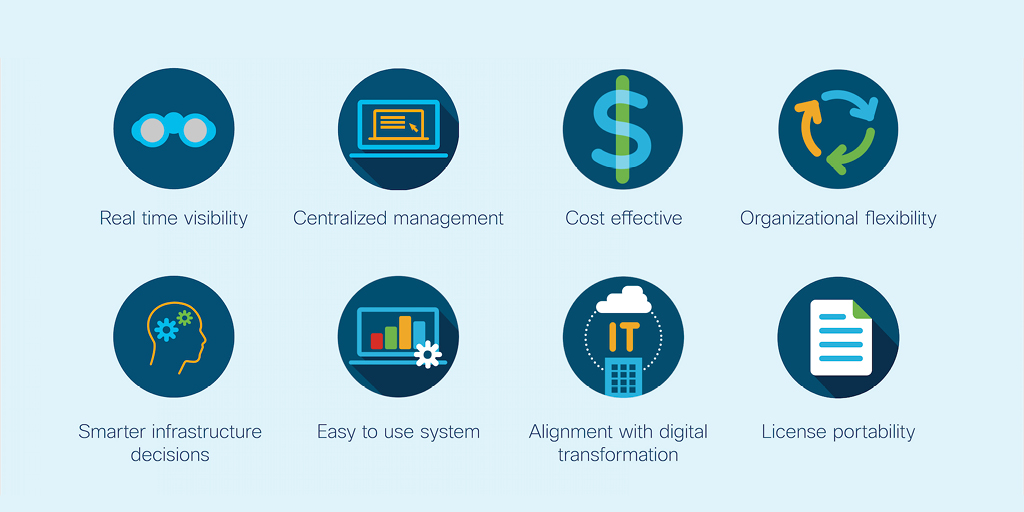 Real time visibility

Centralized management

Cost effective

Organizational flexibility

Smarter infrastructure decisions

Easy to use system

IT

Alignment with digital transformation

License portability